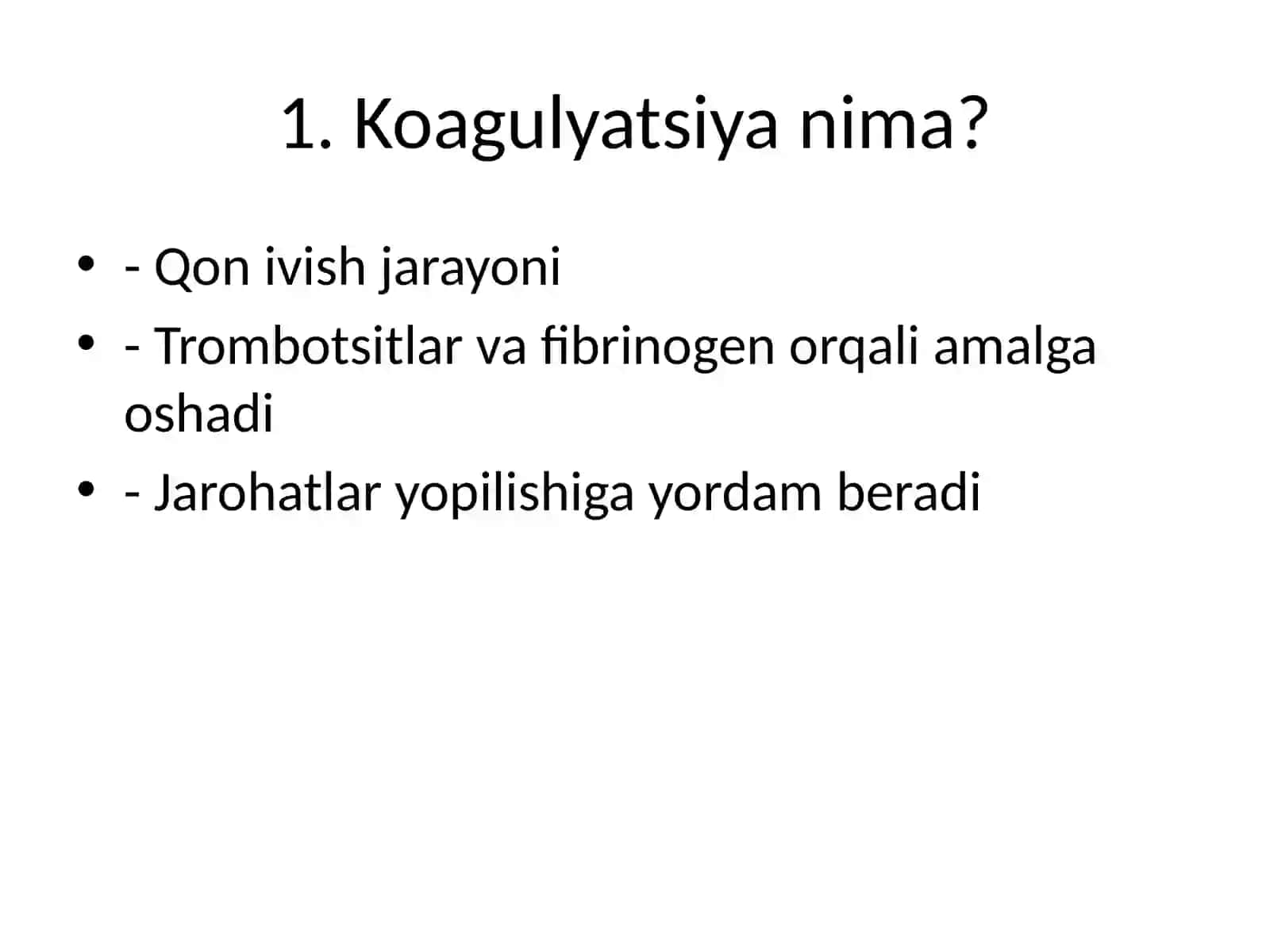 1. Koagulyatsiya nima?

• - Qon ivish jarayoni
• - Trombotsitlar va fibrinogen orqali amalga oshadi
• - Jarohatlar yopilishiga yordam beradi